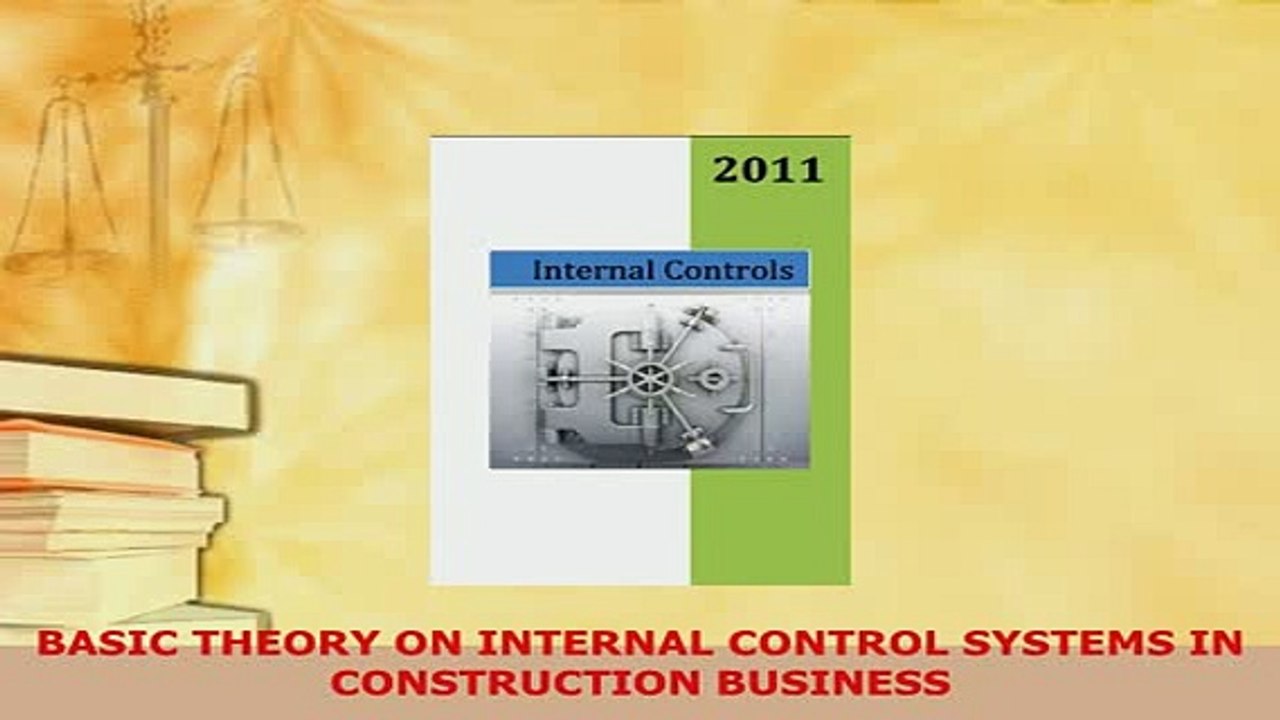 2011

Internal Controls

BASIC THEORY ON INTERNAL CONTROL SYSTEMS IN CONSTRUCTION BUSINESS